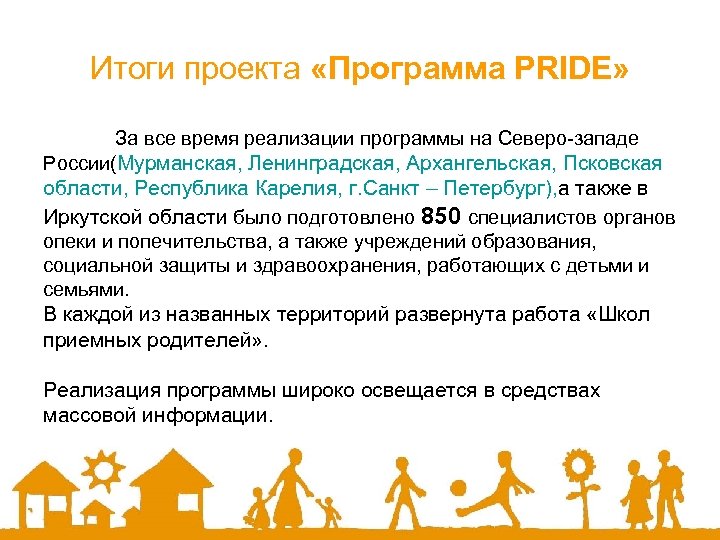 Итоги проекта «Программа PRIDE»

За все время реализации программы на Северо-западе России(Мурманская, Ленинградская, Архангельская, Псковская области, Республика Карелия, г.Санкт – Петербург),а также в Иркутской области было подготовлено 850 специалистов органов опеки и попечительства, а также учреждений образования, социальной защиты и здравоохранения, работающих с детьми и семьями.
В каждой из названных территорий развернута работа «Школ приемных родителей».

Реализация программы широко освещается в средствах массовой информации.